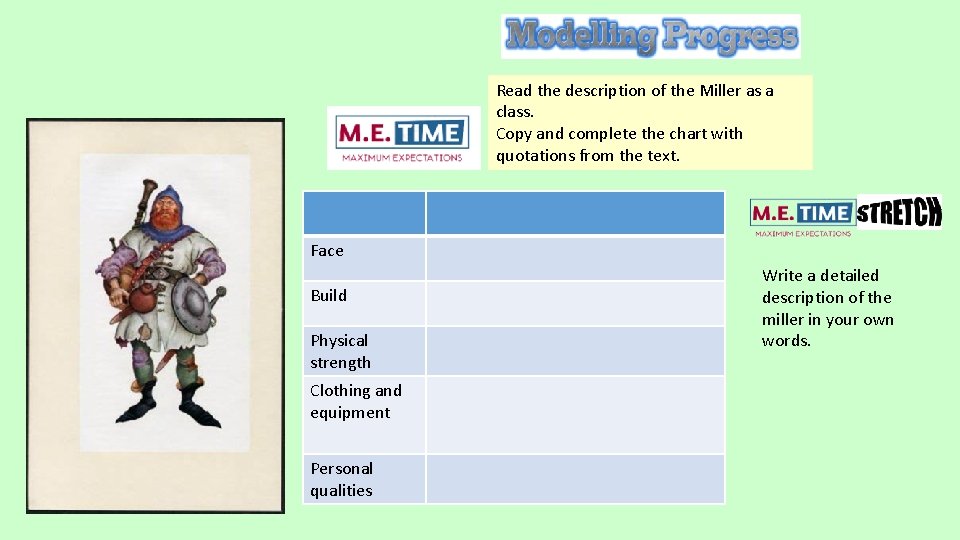 Modelling Progress

M.E. TIME
MAXIMUM EXPECTATIONS

Read the description of the Miller as a class.
Copy and complete the chart with quotations from the text.

| | |
|---|---|
| Face | |
| Build | |
| Physical strength | |
| Clothing and equipment | |
| Personal qualities | |

M.E. TIME STRETCH
MAXIMUM EXPECTATIONS

Write a detailed description of the miller in your own words.